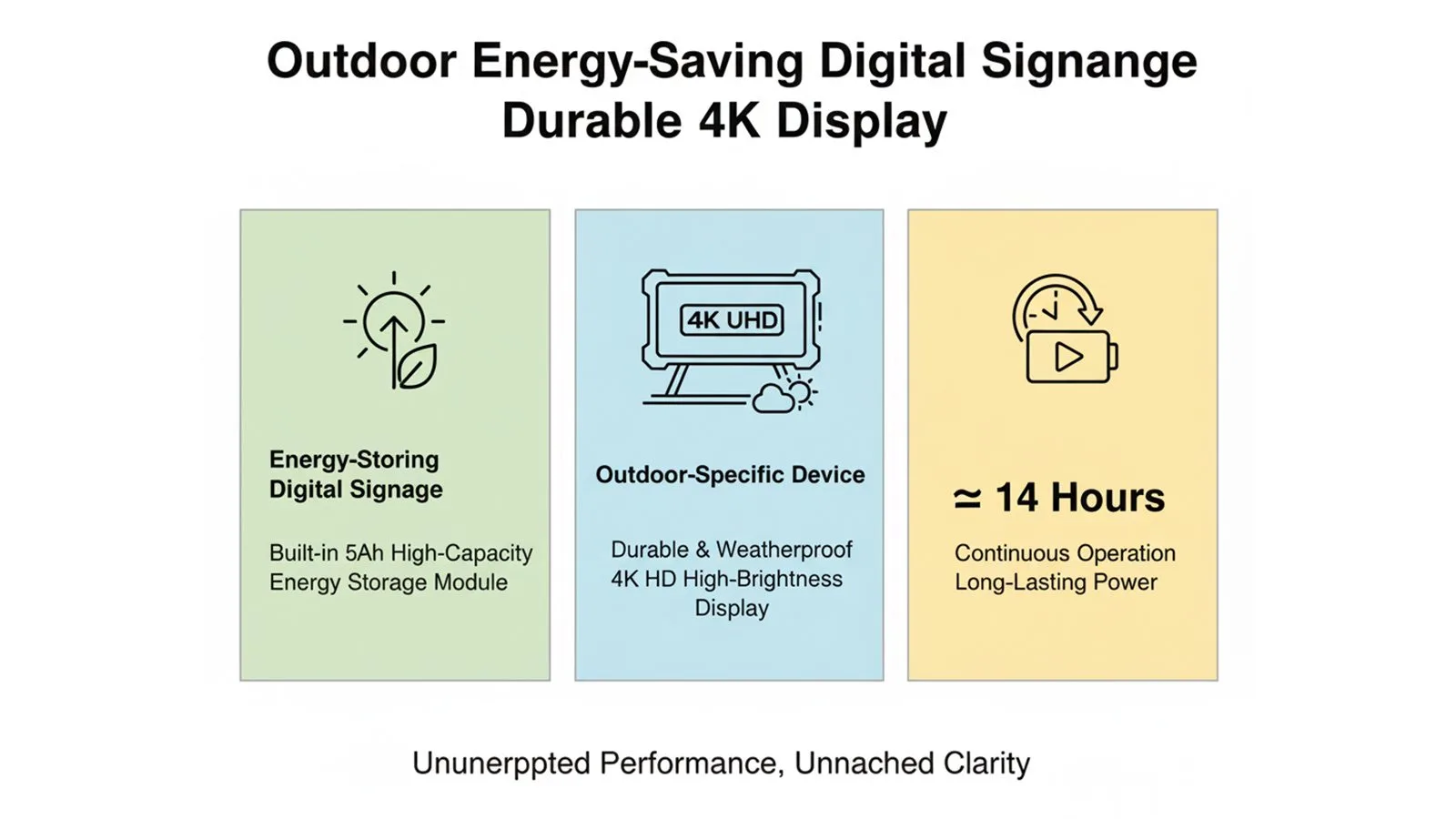 Outdoor Energy-Saving Digital Signange Durable 4K Display

Energy-Storing Digital Signage

Built-in 5Ah High-Capacity Energy Storage Module

4K UHD

Outdoor-Specific Device

Durable & Weatherproof 4K HD High-Brightness Display

≃ 14 Hours

Continuous Operation Long-Lasting Power

Ununerppted Performance, Unnached Clarity